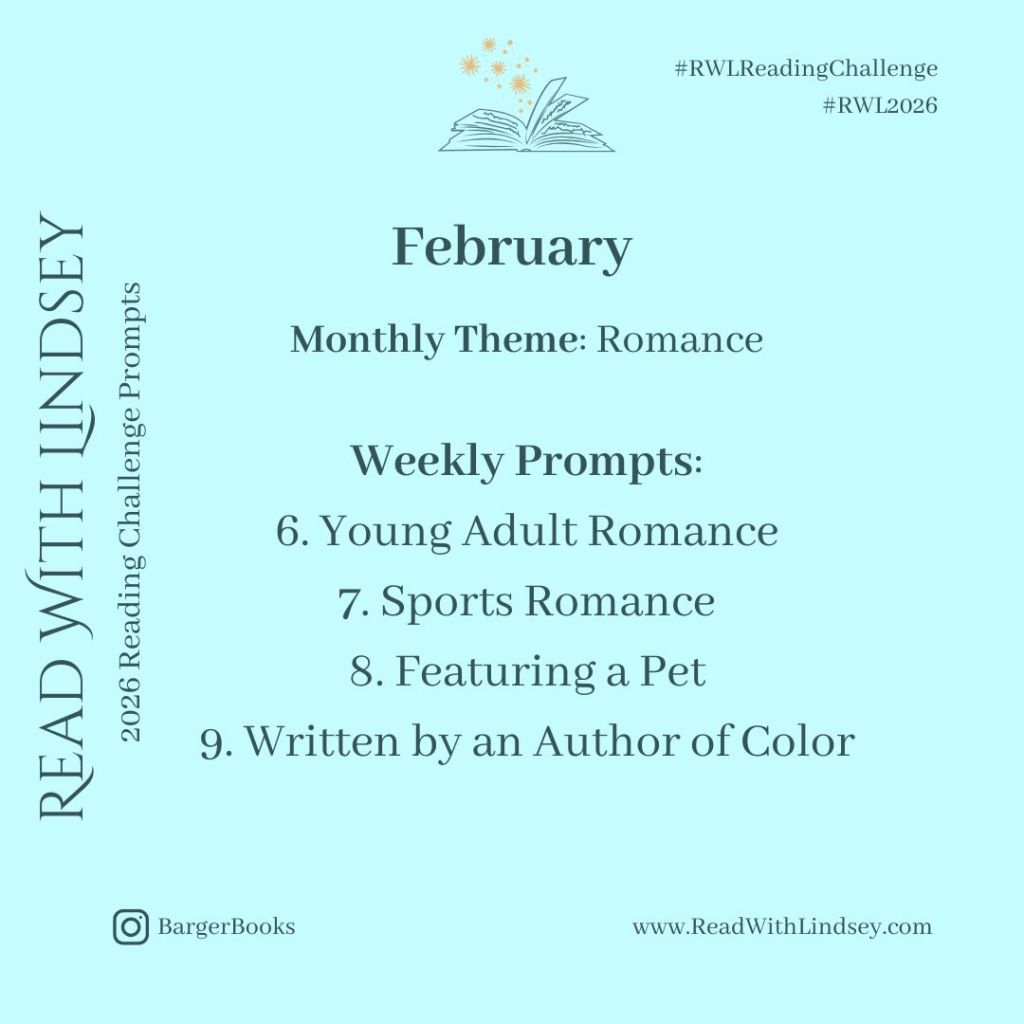 #RWLReadingChallenge
#RWL2026

READ WITH LINDSEY
2026 Reading Challenge Prompts

February

Monthly Theme: Romance

Weekly Prompts:
6. Young Adult Romance
7. Sports Romance
8. Featuring a Pet
9. Written by an Author of Color

BargerBooks

www.ReadWithLindsey.com